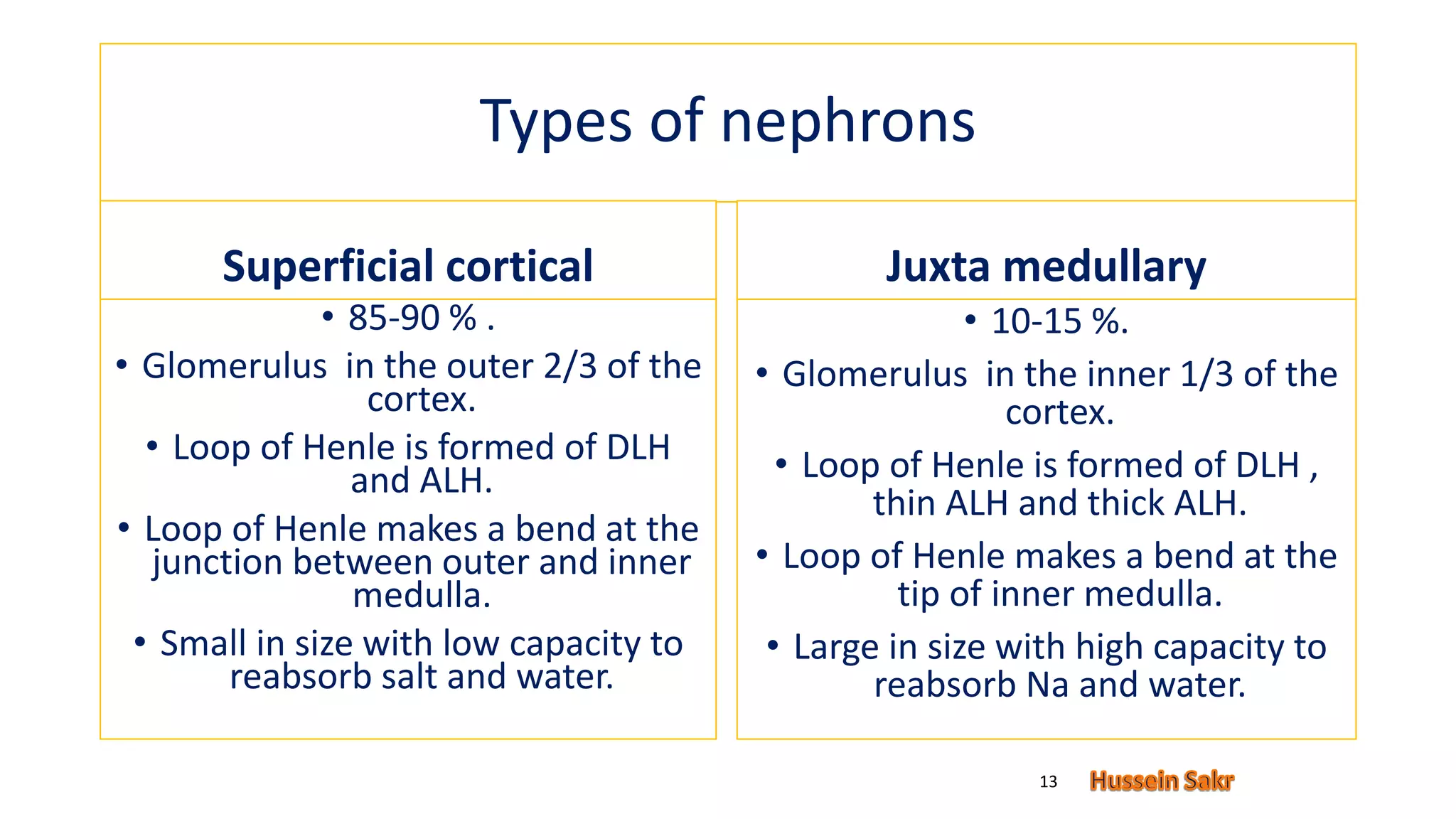 Types of nephrons

Superficial cortical

• 85-90 % .

• Glomerulus in the outer 2/3 of the cortex.

• Loop of Henle is formed of DLH and ALH.

• Loop of Henle makes a bend at the junction between outer and inner medulla.

• Small in size with low capacity to reabsorb salt and water.

Juxta medullary

• 10-15 %.

• Glomerulus in the inner 1/3 of the cortex.

• Loop of Henle is formed of DLH , thin ALH and thick ALH.

• Loop of Henle makes a bend at the tip of inner medulla.

• Large in size with high capacity to reabsorb Na and water.

13 Hussein Sakr